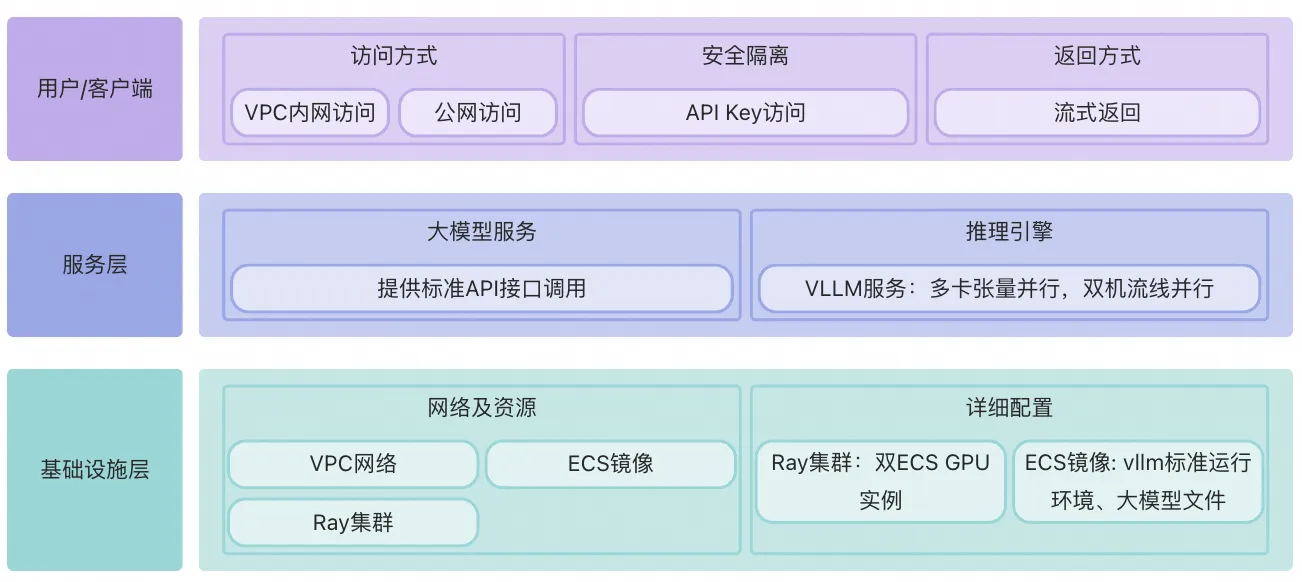 用户/客户端

访问方式

VPC内网访问

公网访问

安全隔离

API Key访问

返回方式

流式返回

服务层

大模型服务

提供标准API接口调用

推理引擎

VLLM服务：多卡张量并行，双机流线并行

基础设施层

网络及资源

VPC网络

ECS镜像

Ray集群

详细配置

Ray集群：双ECS GPU实例

ECS镜像: vllm标准运行环境、大模型文件